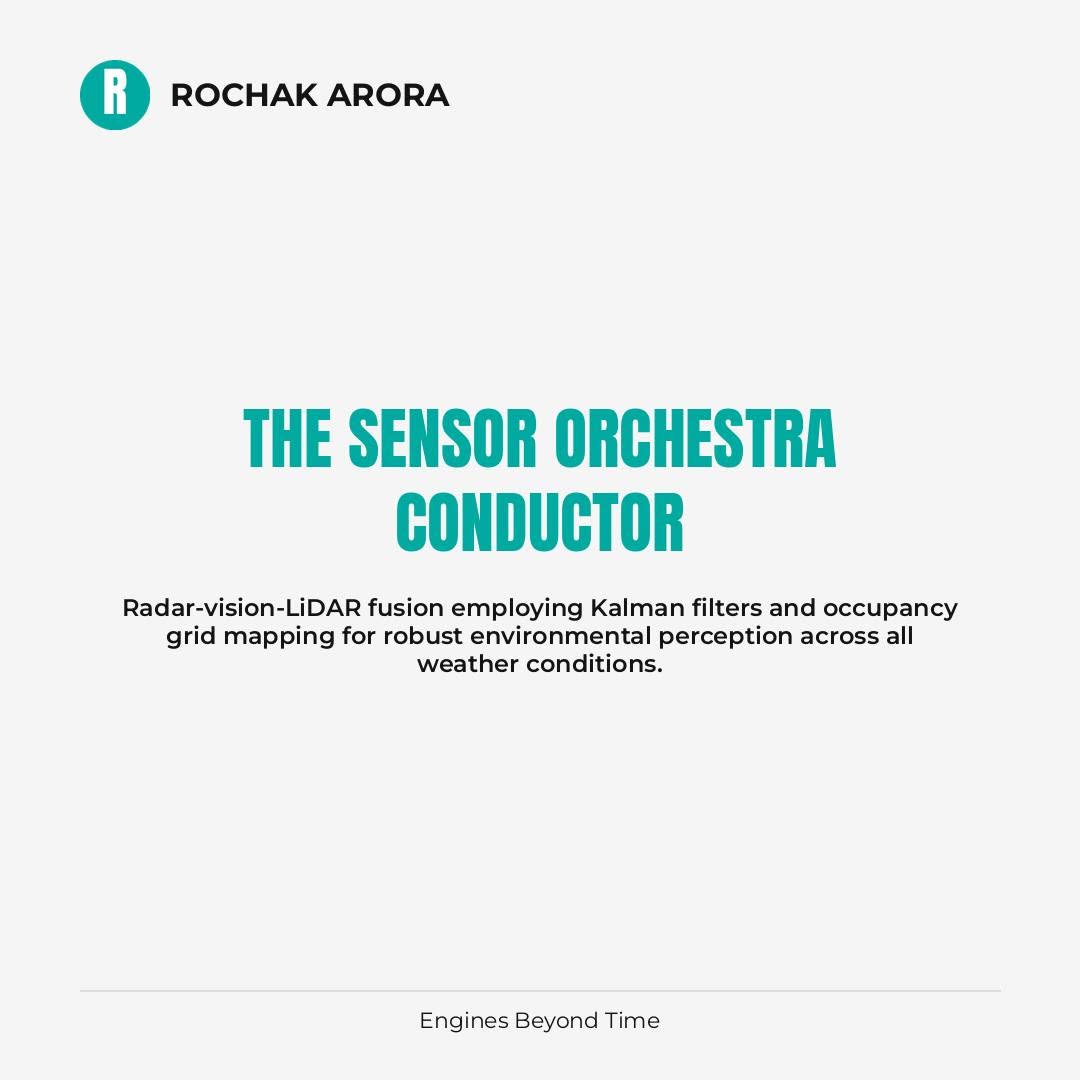 R ROCHAK ARORA

THE SENSOR ORCHESTRA CONDUCTOR

Radar-vision-LiDAR fusion employing Kalman filters and occupancy grid mapping for robust environmental perception across all weather conditions.

Engines Beyond Time